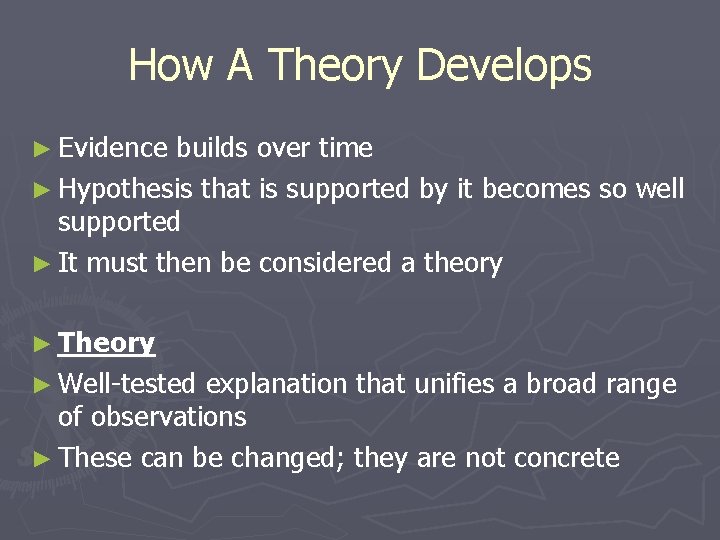 How A Theory Develops

► Evidence builds over time
► Hypothesis that is supported by it becomes so well supported
► It must then be considered a theory

► Theory
► Well-tested explanation that unifies a broad range of observations
► These can be changed; they are not concrete